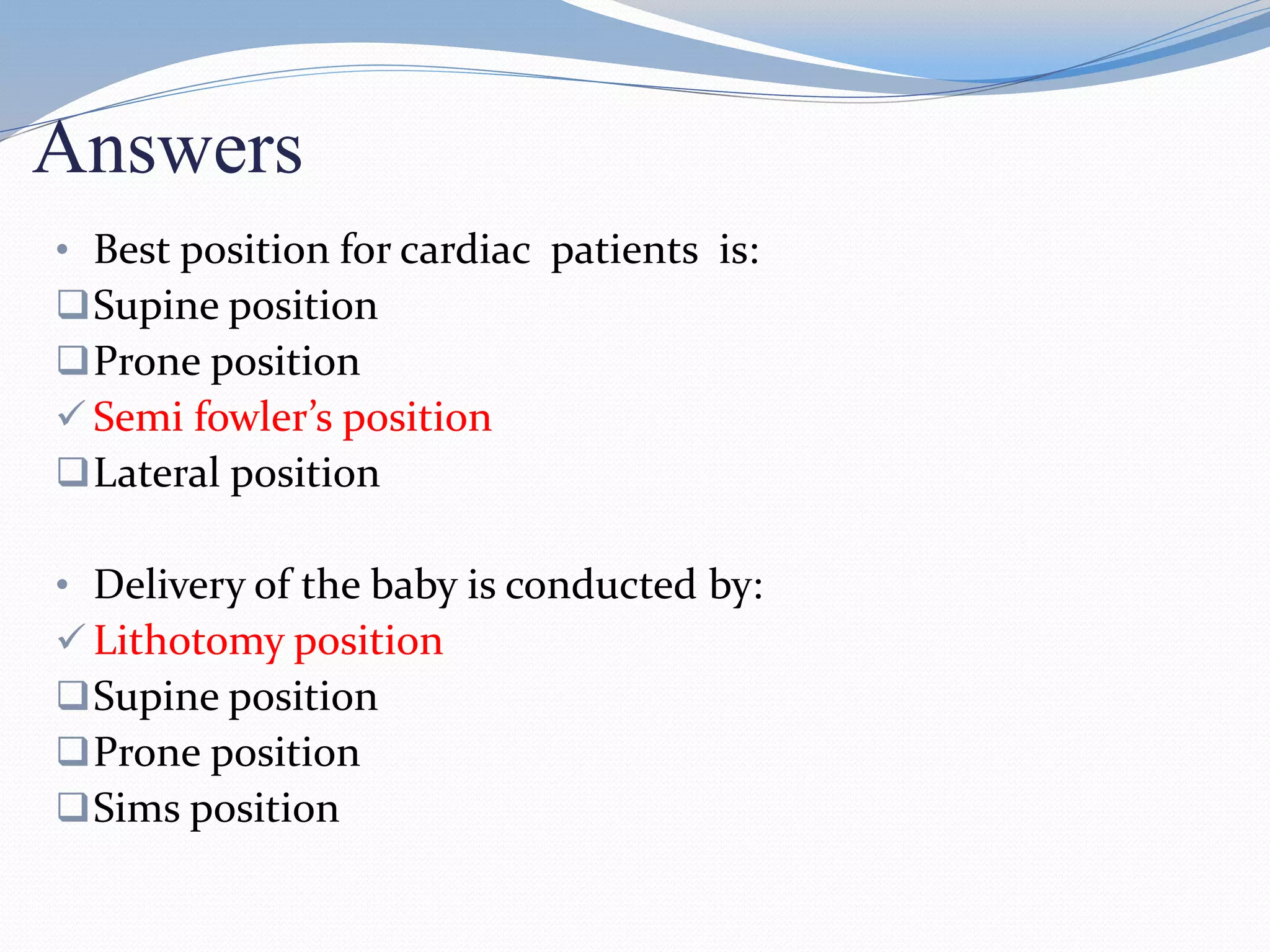 Answers

• Best position for cardiac patients is:
❑ Supine position
❑ Prone position
✓ Semi fowler's position
❑ Lateral position

• Delivery of the baby is conducted by:
✓ Lithotomy position
❑ Supine position
❑ Prone position
❑ Sims position